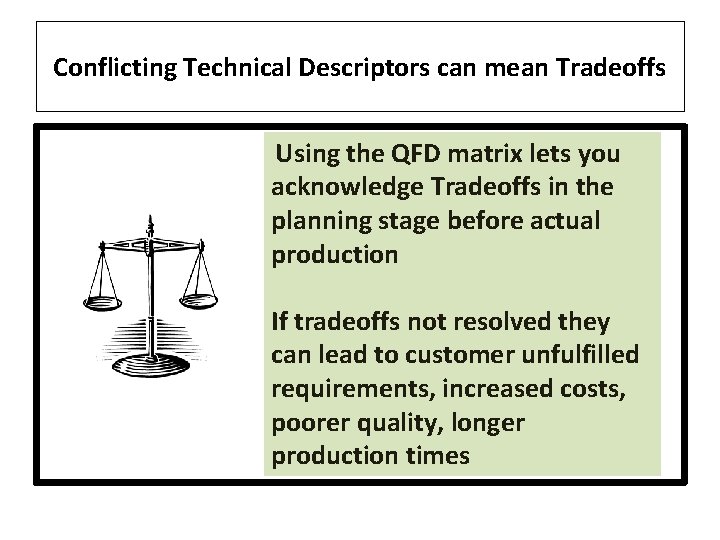 Conflicting Technical Descriptors can mean Tradeoffs

Using the QFD matrix lets you acknowledge Tradeoffs in the planning stage before actual production

If tradeoffs not resolved they can lead to customer unfulfilled requirements, increased costs, poorer quality, longer production times